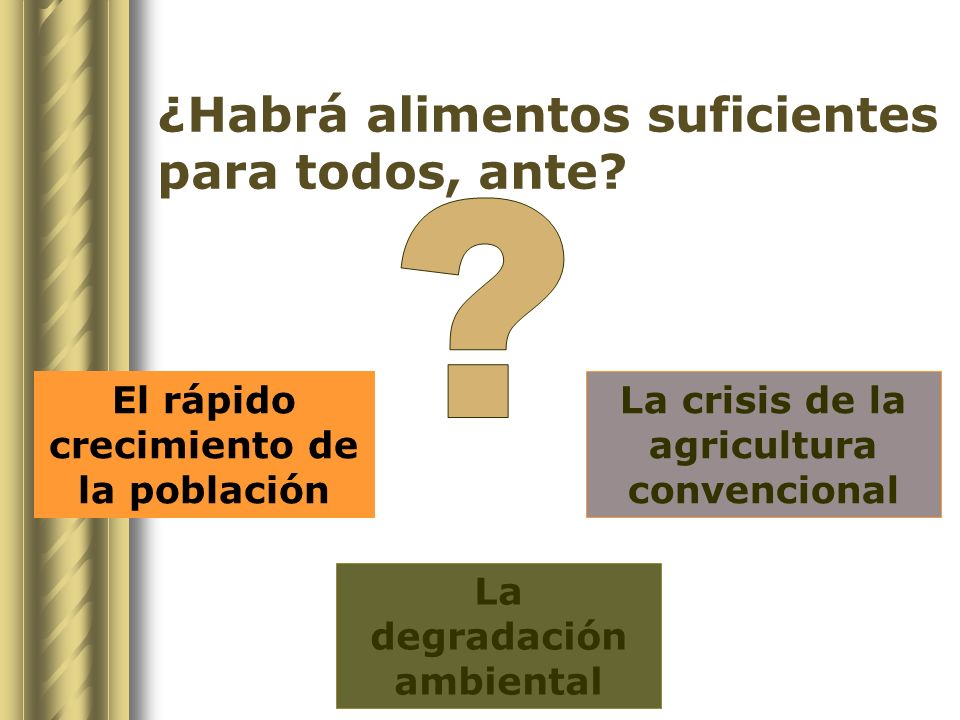 ¿Habrá alimentos suficientes para todos, ante?

?

El rápido crecimiento de la población

La crisis de la agricultura convencional

La degradación ambiental